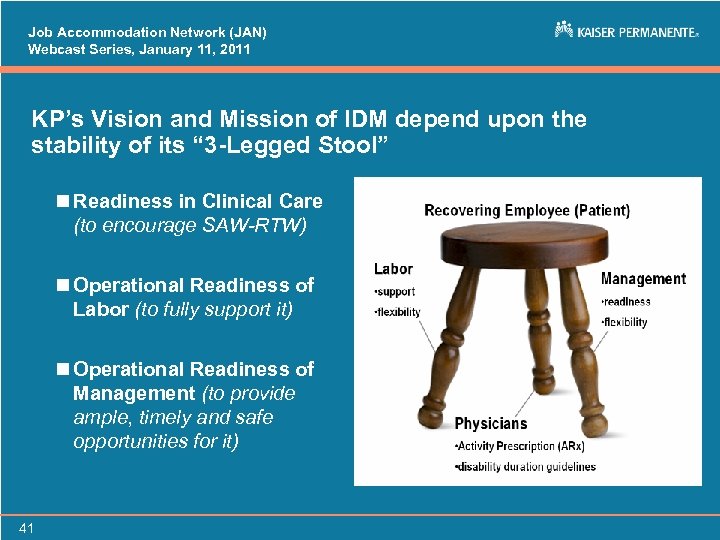 Job Accommodation Network (JAN)
Webcast Series, January 11, 2011

KAISER PERMANENTE®

KP's Vision and Mission of IDM depend upon the stability of its "3-Legged Stool"

■ Readiness in Clinical Care (to encourage SAW-RTW)

■ Operational Readiness of Labor (to fully support it)

■ Operational Readiness of Management (to provide ample, timely and safe opportunities for it)

Recovering Employee (Patient)

Labor
•support
•flexibility

Management
•readiness
•flexibility

Physicians
•Activity Prescription (ARx)
•disability duration guidelines

41